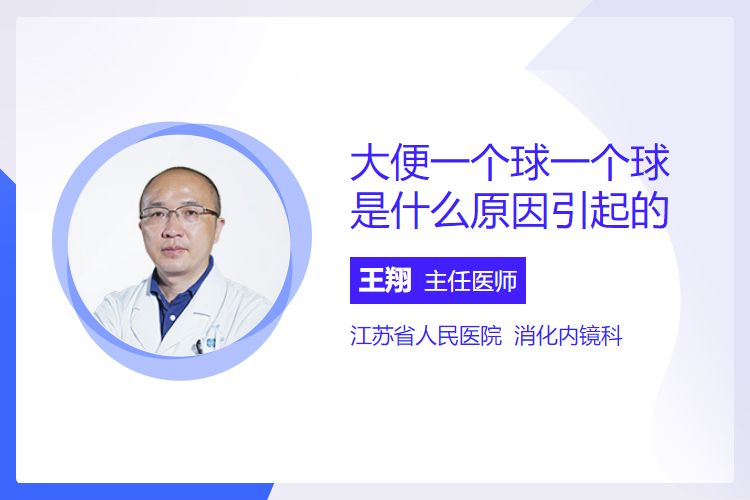 大便一个球一个球是什么原因引起的

王翔 主任医师

江苏省人民医院 消化内镜科